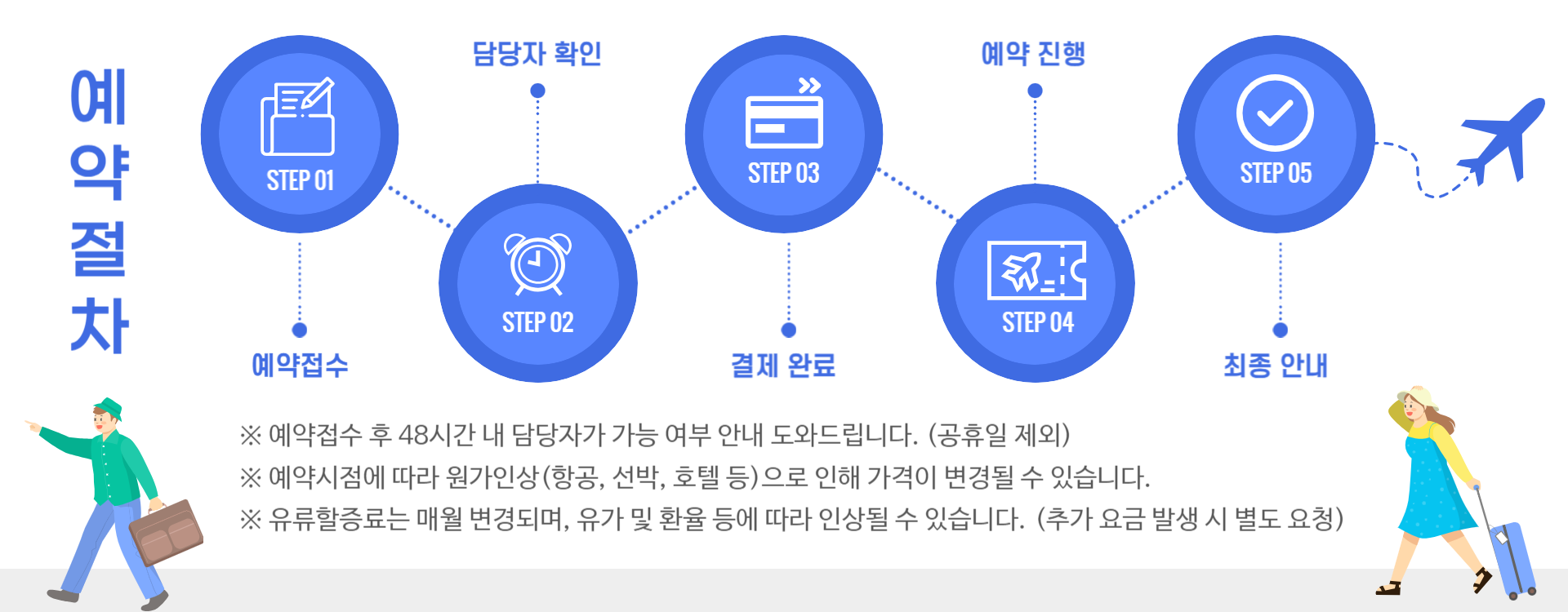 예약절차

STEP 01
예약접수

담당자 확인
STEP 02

STEP 03
결제 완료

예약 진행
STEP 04

STEP 05
최종 안내

※ 예약접수 후 48시간 내 담당자가 가능 여부 안내 도와드립니다. (공휴일 제외)
※ 예약시점에 따라 원가인상(항공, 선박, 호텔 등)으로 인해 가격이 변경될 수 있습니다.
※ 유류할증료는 매월 변경되며, 유가 및 환율 등에 따라 인상될 수 있습니다. (추가 요금 발생 시 별도 요청)